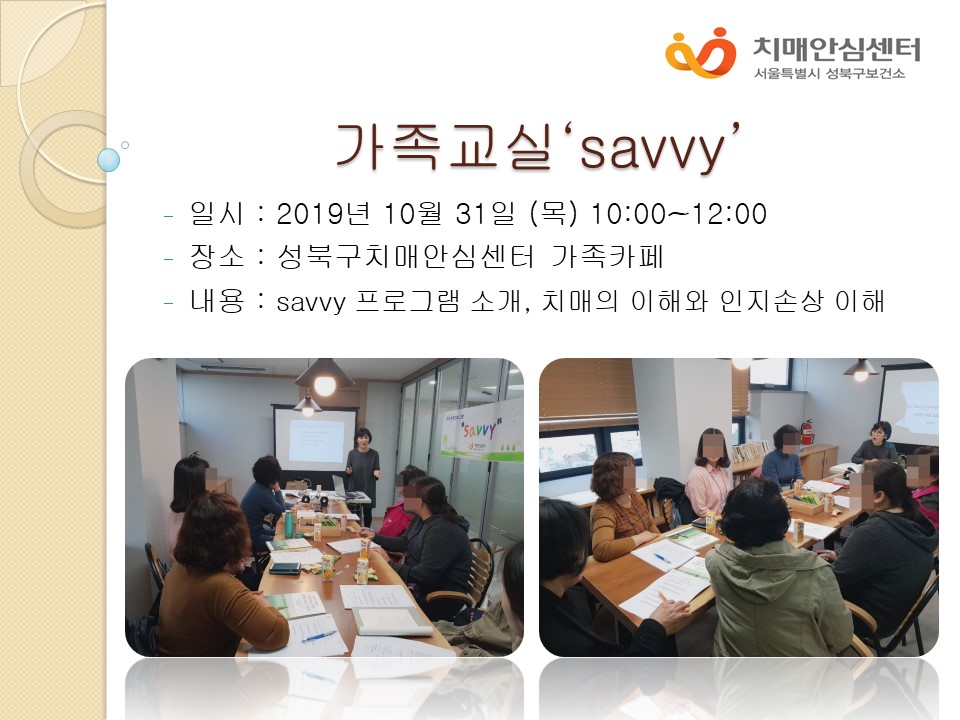 치매안심센터
서울특별시 성북구보건소

가족교실'savvy'

- 일시 : 2019년 10월 31일 (목) 10:00~12:00
- 장소 : 성북구치매안심센터 가족카페
- 내용 : savvy 프로그램 소개, 치매의 이해와 인지손상 이해

"savvy"